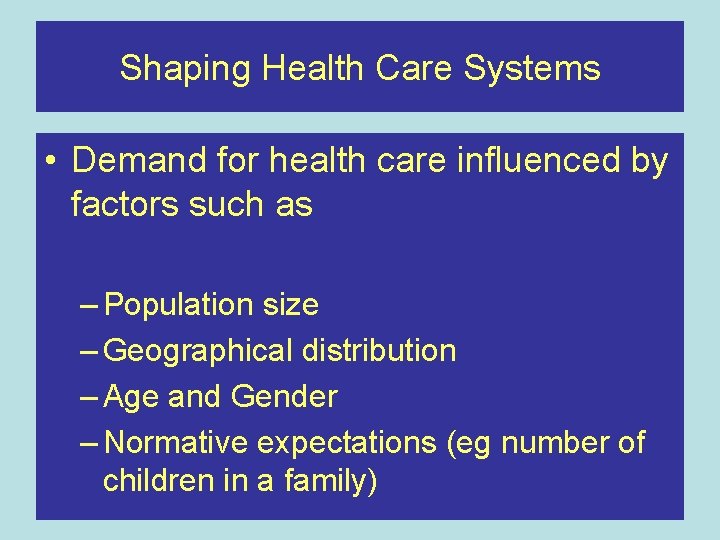 Shaping Health Care Systems

• Demand for health care influenced by factors such as

– Population size
– Geographical distribution
– Age and Gender
– Normative expectations (eg number of children in a family)